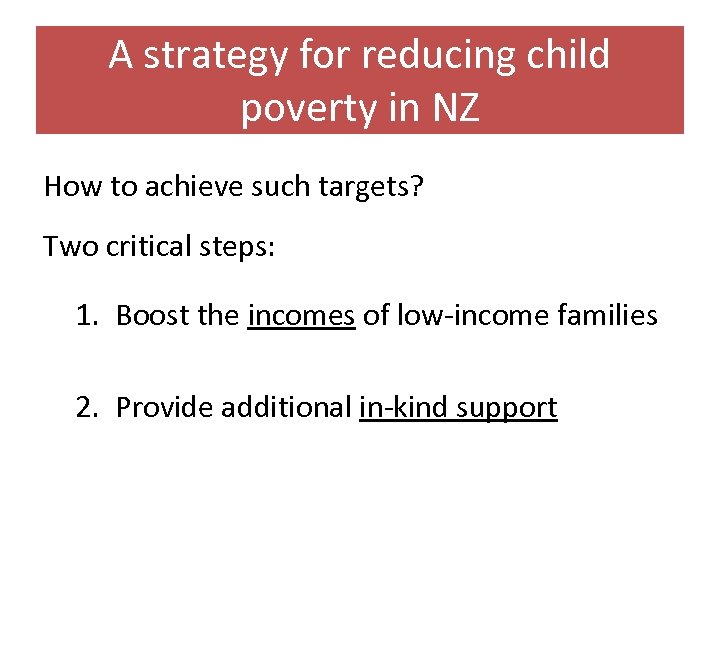 A strategy for reducing child poverty in NZ

How to achieve such targets?

Two critical steps:

1. Boost the incomes of low-income families

2. Provide additional in-kind support